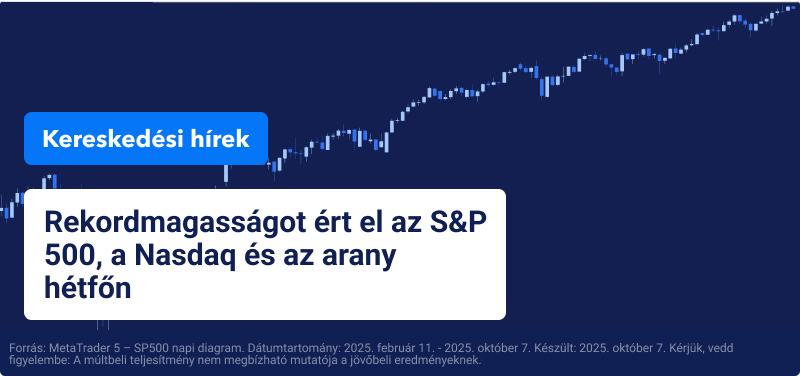 Kereskedési hírek

Rekordmagasságot ért el az S&P 500, a Nasdaq és az arany hétfőn

Forrás: MetaTrader 5 – SP500 napi diagram. Dátumtartomány: 2025. február 11. - 2025. október 7. Készült: 2025. október 7. Kérjük, vedd figyelembe: A múltbeli teljesítmény nem megbízható mutatója a jövőbeli eredményeknek.